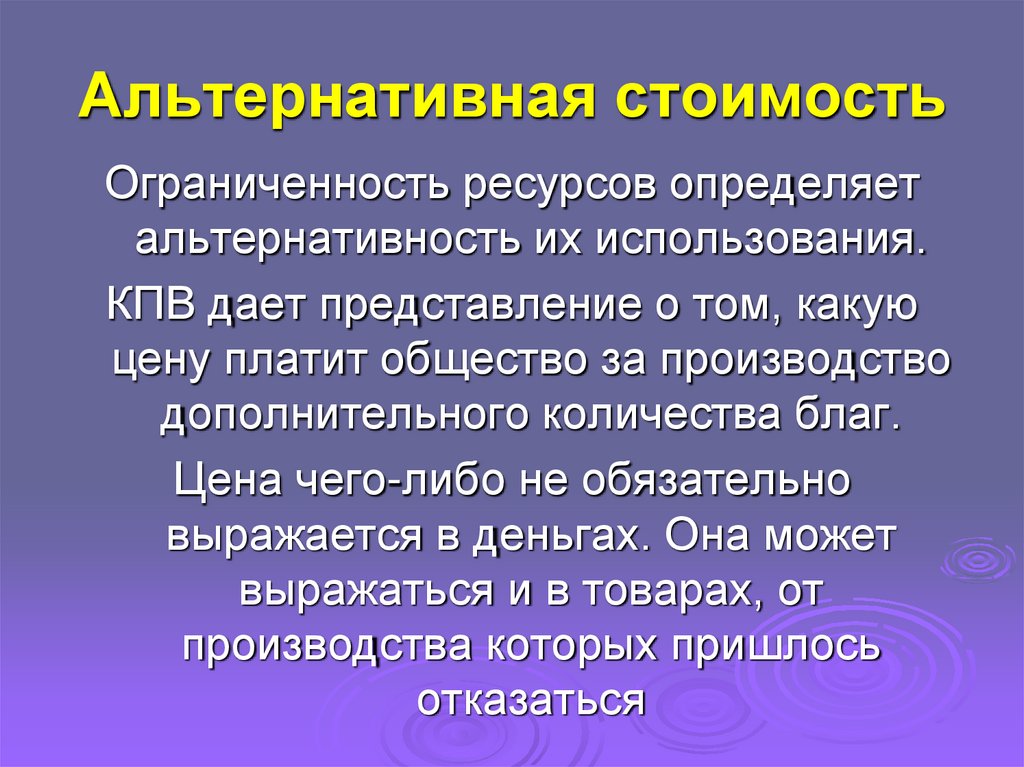 Альтернативная стоимость

Ограниченность ресурсов определяет альтернативность их использования.

КПВ дает представление о том, какую цену платит общество за производство дополнительного количества благ.

Цена чего-либо не обязательно выражается в деньгах. Она может выражаться и в товарах, от производства которых пришлось отказаться